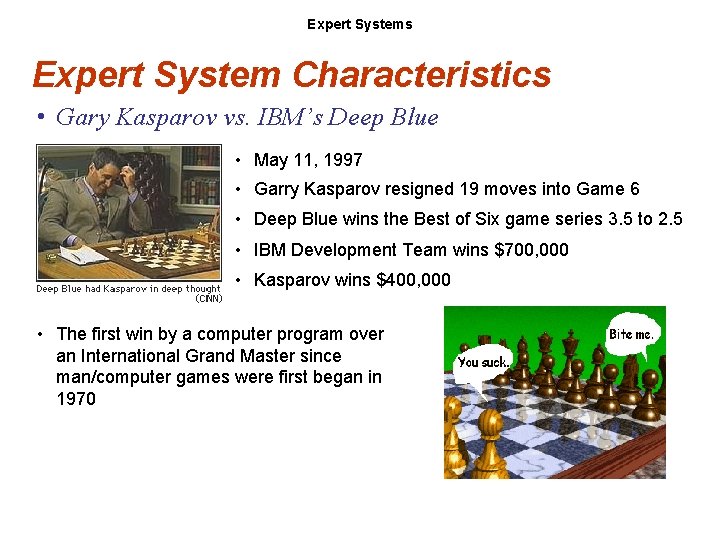 Expert Systems

Expert System Characteristics

• Gary Kasparov vs. IBM's Deep Blue

Deep Blue had Kasparov in deep thought (CNN)

• May 11, 1997
• Garry Kasparov resigned 19 moves into Game 6
• Deep Blue wins the Best of Six game series 3.5 to 2.5
• IBM Development Team wins $700,000
• Kasparov wins $400,000

• The first win by a computer program over an International Grand Master since man/computer games were first began in 1970

You suck.

Bite me.